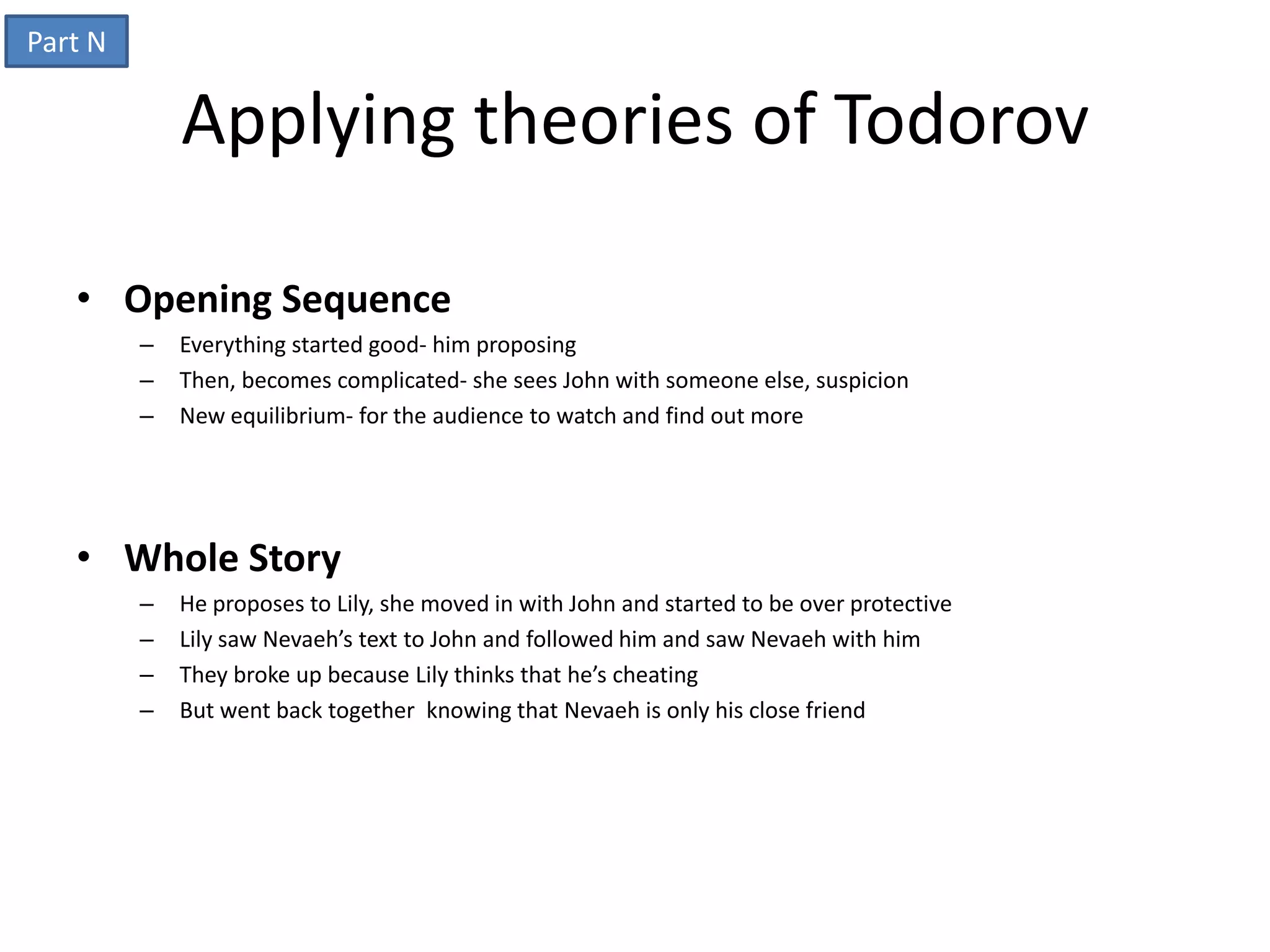 Part N

Applying theories of Todorov

• Opening Sequence
– Everything started good- him proposing
– Then, becomes complicated- she sees John with someone else, suspicion
– New equilibrium- for the audience to watch and find out more

• Whole Story
– He proposes to Lily, she moved in with John and started to be over protective
– Lily saw Nevaeh's text to John and followed him and saw Nevaeh with him
– They broke up because Lily thinks that he's cheating
– But went back together knowing that Nevaeh is only his close friend